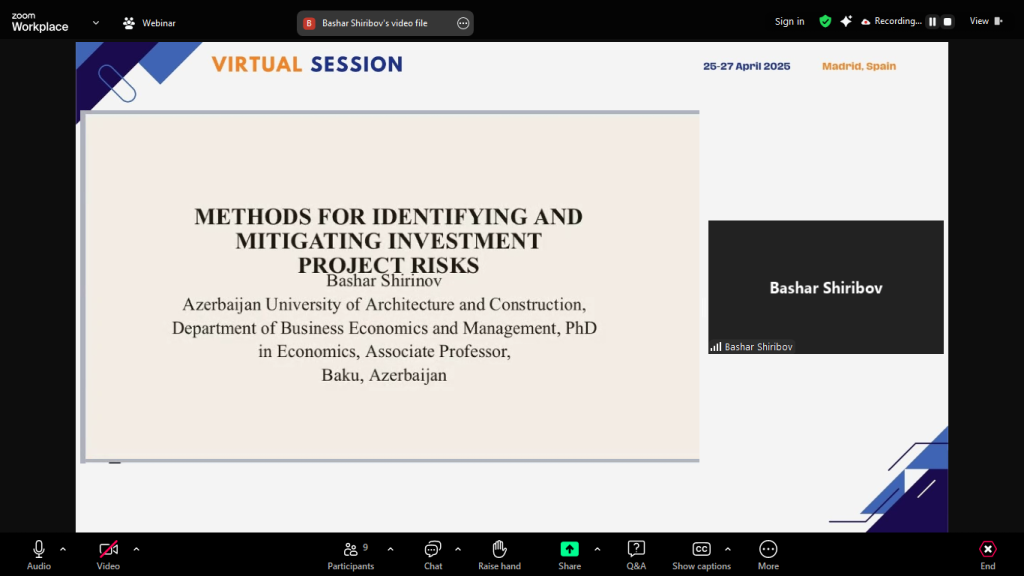 zoom
Workplace

Webinar

B Bashar Shiribov's video file

Sign in

Recording...

View

VIRTUAL SESSION

25-27 April 2025

Madrid, Spain

METHODS FOR IDENTIFYING AND MITIGATING INVESTMENT PROJECT RISKS
Bashar Shirinov
Azerbaijan University of Architecture and Construction, Department of Business Economics and Management, PhD in Economics, Associate Professor,
Baku, Azerbaijan

Bashar Shiribov

Bashar Shiribov

Audio

Video

Participants 9

Chat

Raise hand

Share

Q&A

Show captions

More

End